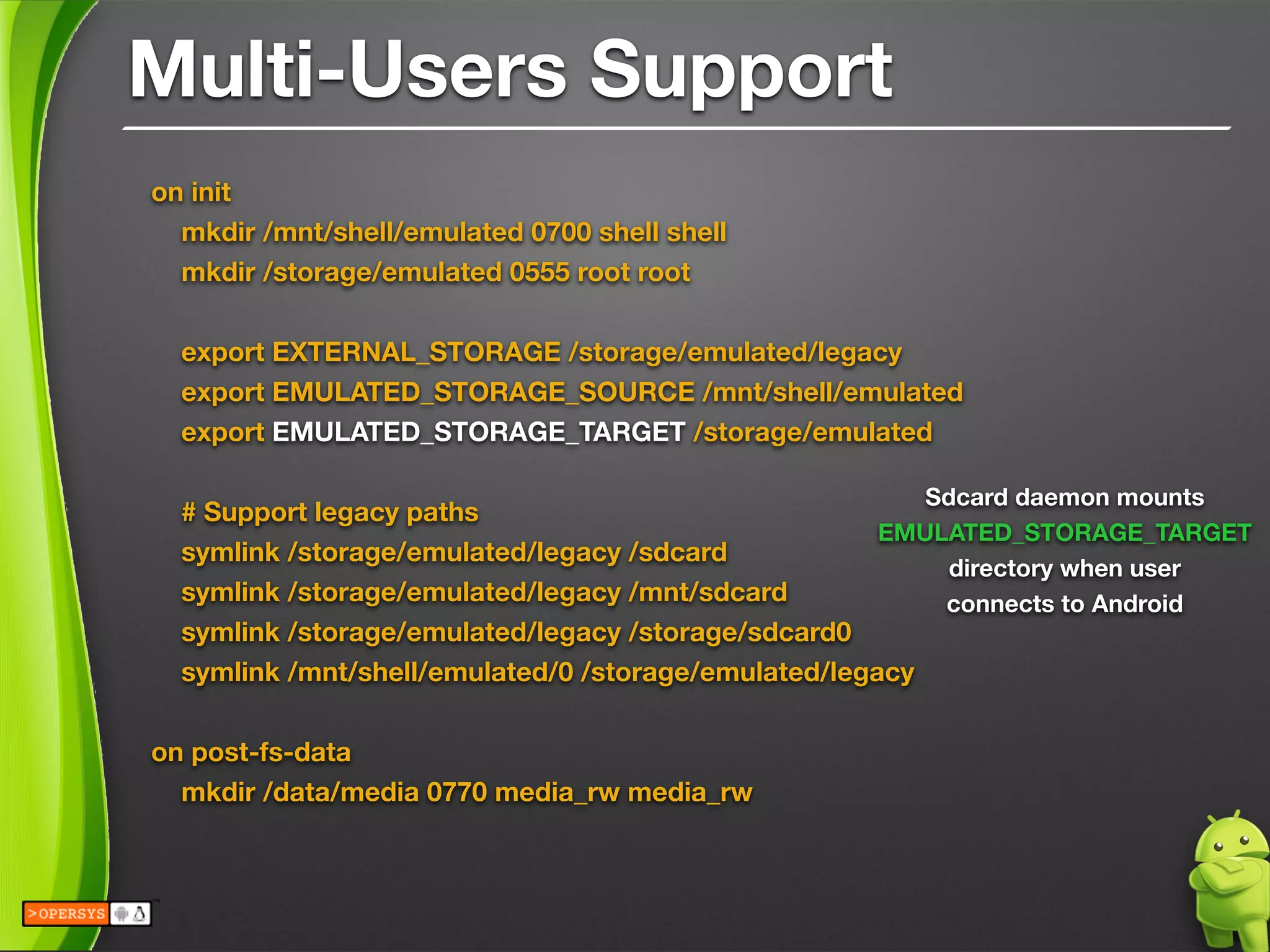 Multi-Users Support

on init
mkdir /mnt/shell/emulated 0700 shell shell
mkdir /storage/emulated 0555 root root

export EXTERNAL_STORAGE /storage/emulated/legacy
export EMULATED_STORAGE_SOURCE /mnt/shell/emulated
export EMULATED_STORAGE_TARGET /storage/emulated

# Support legacy paths
symlink /storage/emulated/legacy /sdcard
symlink /storage/emulated/legacy /mnt/sdcard
symlink /storage/emulated/legacy /storage/sdcard0
symlink /mnt/shell/emulated/0 /storage/emulated/legacy

on post-fs-data
mkdir /data/media 0770 media_rw media_rw

Sdcard daemon mounts EMULATED_STORAGE_TARGET directory when user connects to Android

>OPERSYS